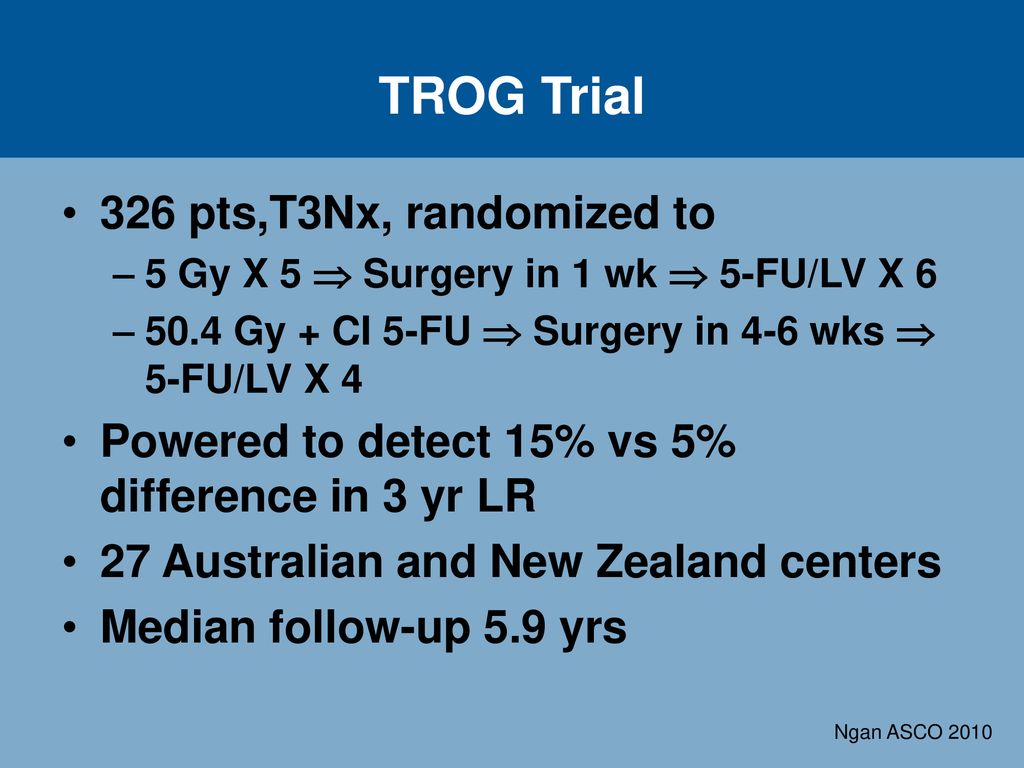 TROG Trial

• 326 pts,T3Nx, randomized to
– 5 Gy X 5 $\Rightarrow$ Surgery in 1 wk $\Rightarrow$ 5-FU/LV X 6
– 50.4 Gy + CI 5-FU $\Rightarrow$ Surgery in 4-6 wks $\Rightarrow$ 5-FU/LV X 4
• Powered to detect 15% vs 5% difference in 3 yr LR
• 27 Australian and New Zealand centers
• Median follow-up 5.9 yrs

Ngan ASCO 2010